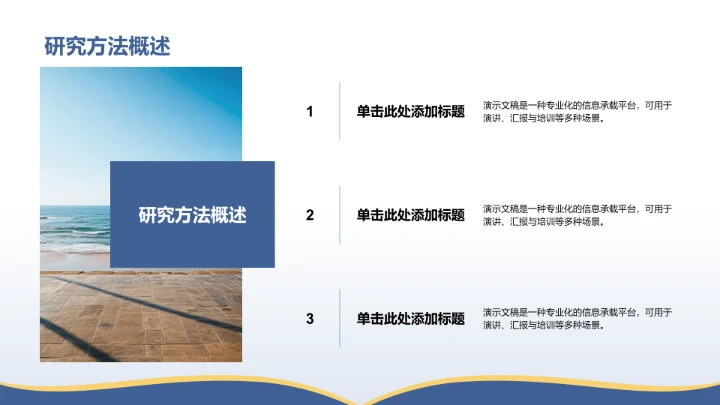 研究方法概述

研究方法概述

1

单击此处添加标题

演示文稿是一种专业化的信息承载平台，可用于演讲、汇报与培训等多种场景。

2

单击此处添加标题

演示文稿是一种专业化的信息承载平台，可用于演讲、汇报与培训等多种场景。

3

单击此处添加标题

演示文稿是一种专业化的信息承载平台，可用于演讲、汇报与培训等多种场景。